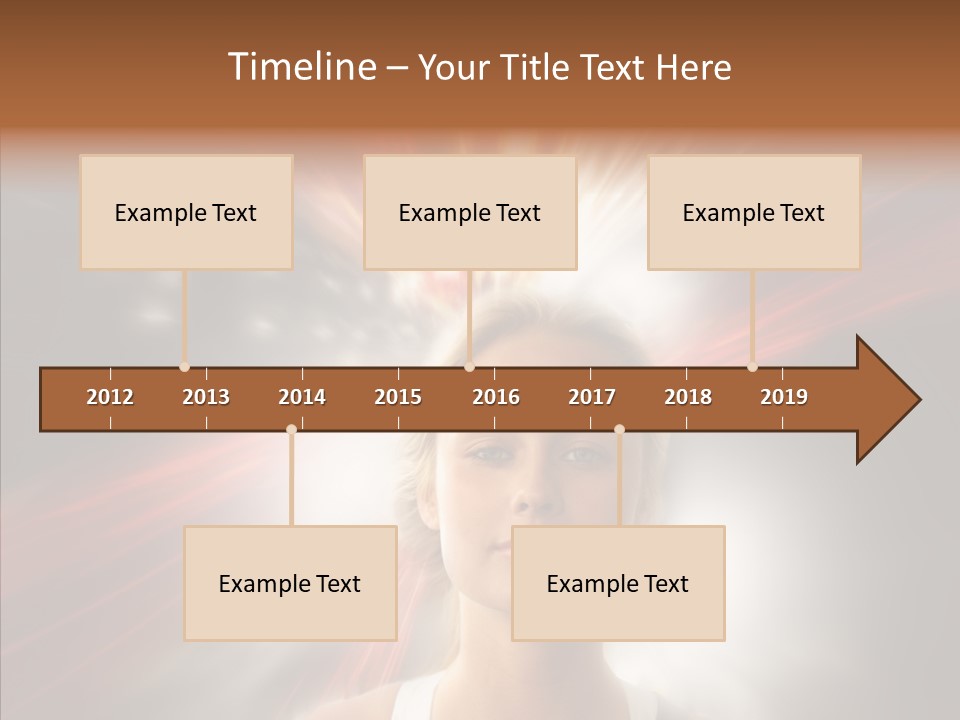 Timeline – Your Title Text Here

Example Text

Example Text

Example Text

2012 2013 2014 2015 2016 2017 2018 2019

Example Text

Example Text